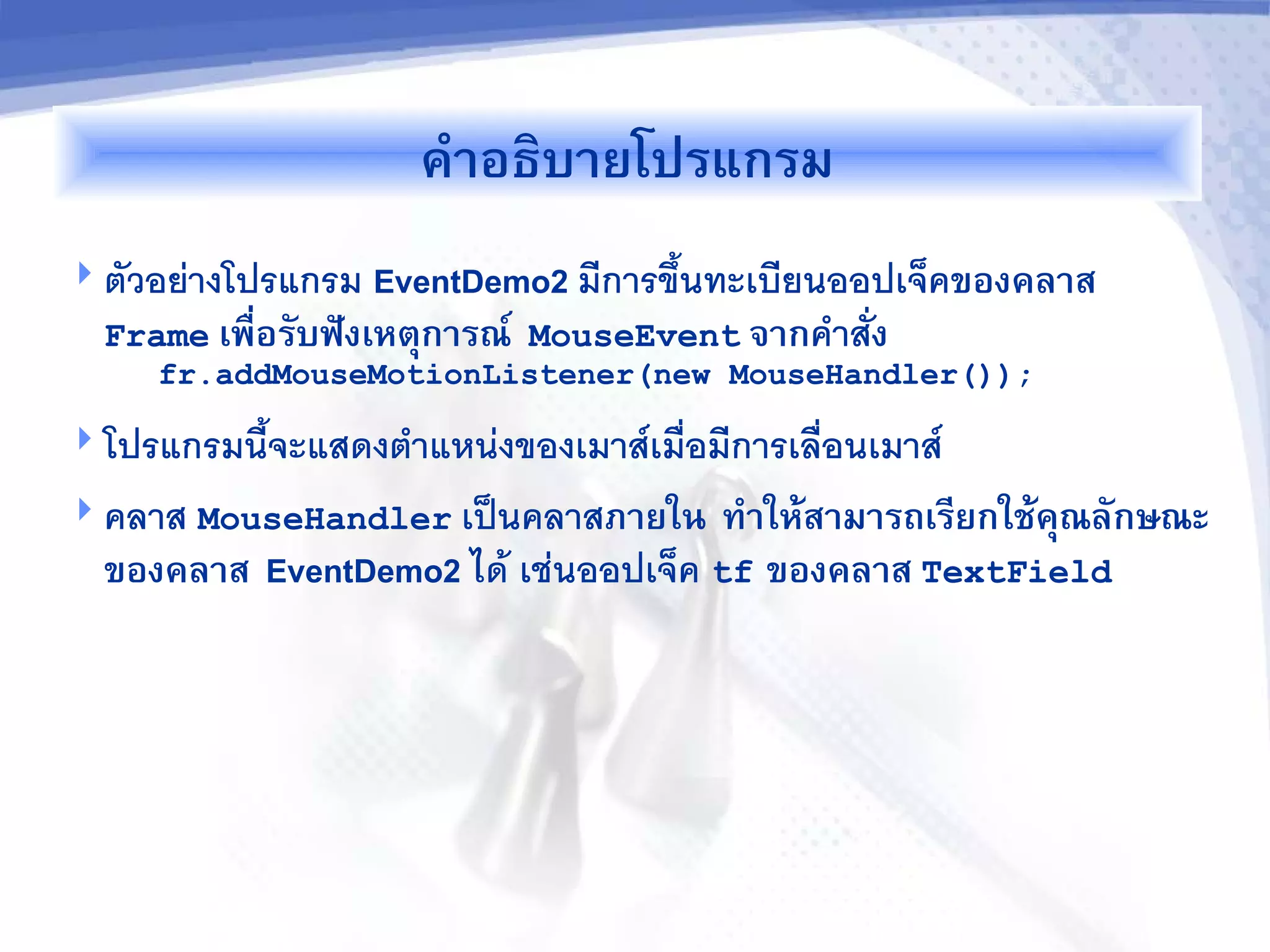 คำอธิบายโปรแกรม

ตัวอย่างโปรแกรม EventDemo2 มีการขึ้นทะเบียนออปเจ็คของคลาส Frame เพื่อรับฟังเหตุการณ์ MouseEvent จากคำสั่ง
fr.addMouseMotionListener(new MouseHandler());

โปรแกรมนี้จะแสดงตำแหน่งของเมาส์เมื่อมีการเลื่อนเมาส์

คลาส MouseHandler เป็นคลาสภายใน ทำให้สามารถเรียกใช้คุณลักษณะของคลาส EventDemo2 ได้ เช่นออปเจ็ค tf ของคลาส TextField